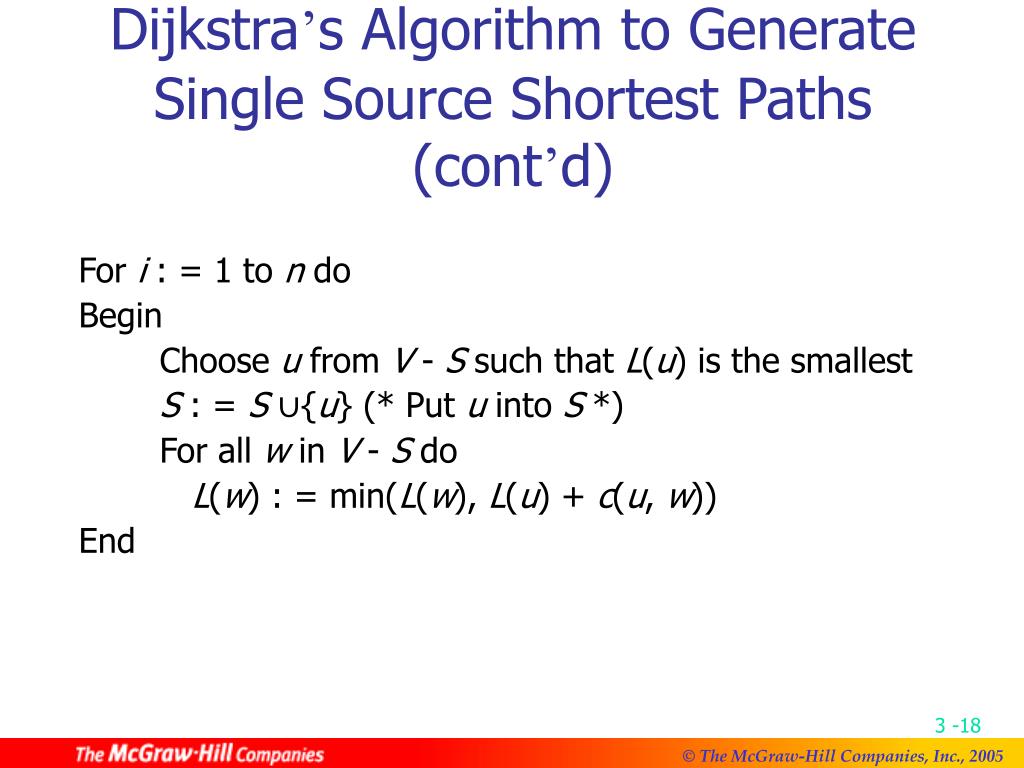 Dijkstra's Algorithm to Generate Single Source Shortest Paths (cont'd)

For $i$ : = 1 to $n$ do
Begin
Choose $u$ from $V$ - $S$ such that $L(u)$ is the smallest
$S$ : = $S \cup \{u\}$ (* Put $u$ into $S$ *)
For all $w$ in $V$ - $S$ do
$L(w)$ : = min($L(w)$, $L(u)$ + $c(u, w)$)
End

3 -18

The McGraw·Hill Companies

© The McGraw-Hill Companies, Inc., 2005